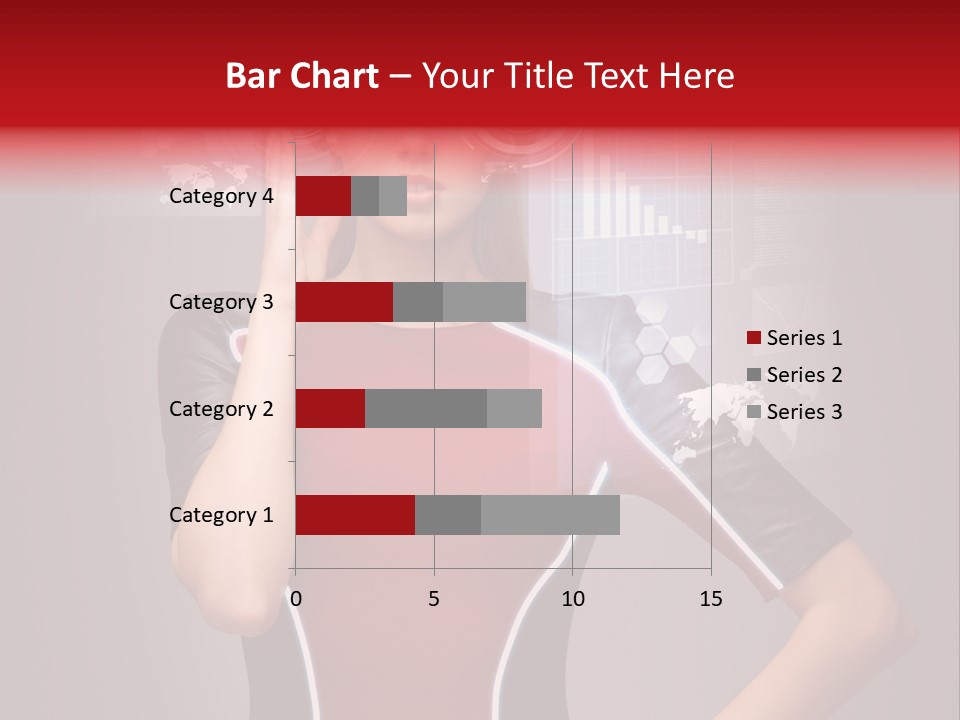 Bar Chart – Your Title Text Here

Category 4
Category 3
Category 2
Category 1

0
5
10
15

Series 1
Series 2
Series 3